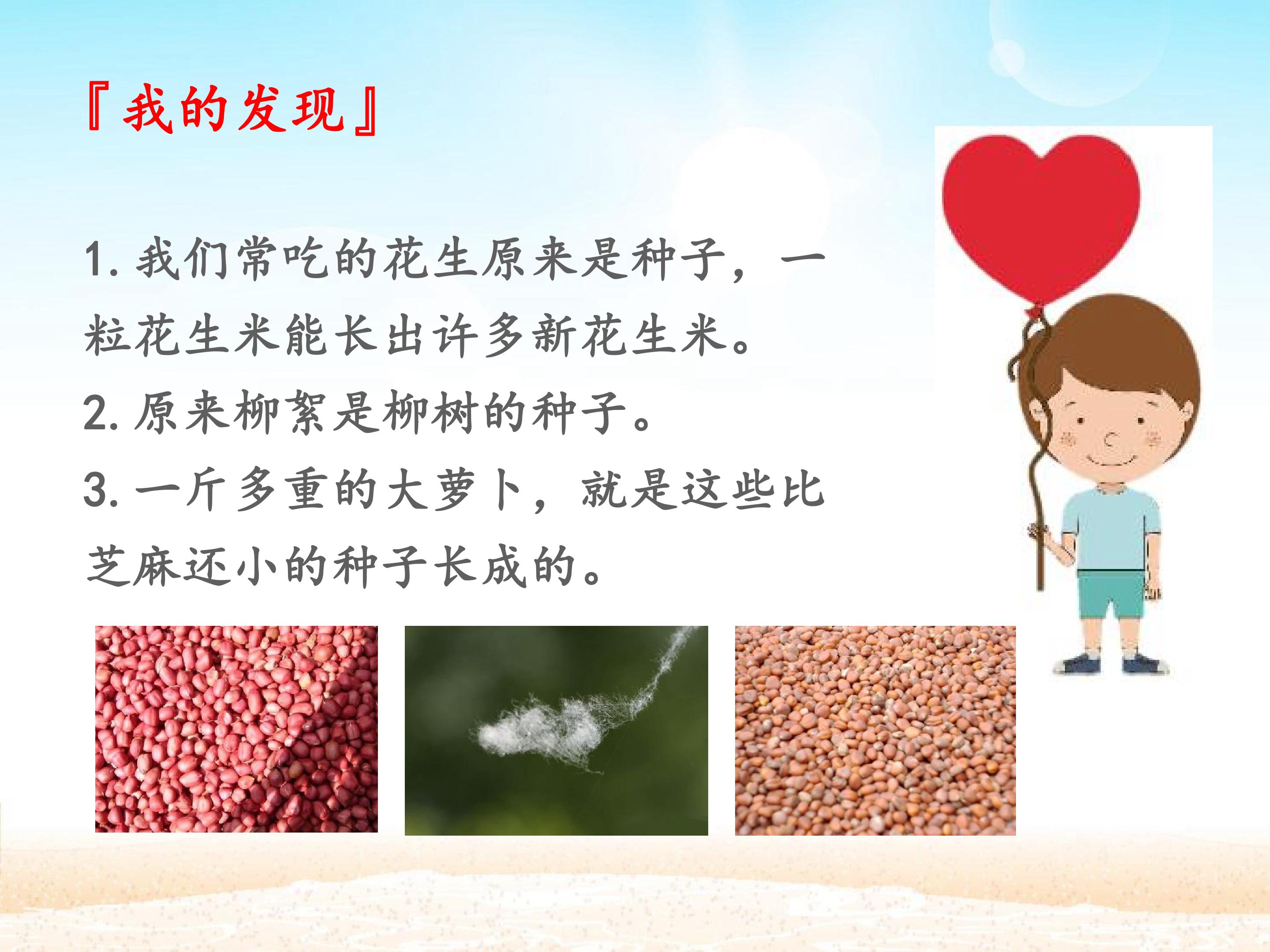 『我的发现』

1. 我们常吃的花生原来是种子，一粒花生米能长出许多新花生米。

2. 原来柳絮是柳树的种子。

3. 一斤多重的大萝卜，就是这些比芝麻还小的种子长成的。